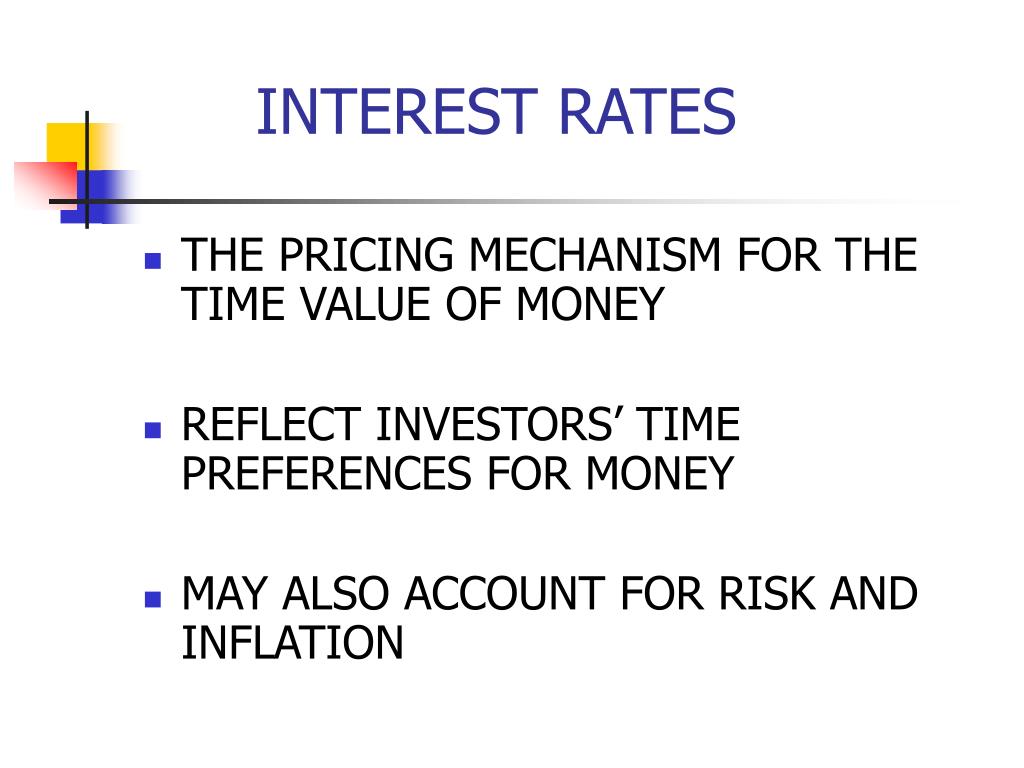 INTEREST RATES

- THE PRICING MECHANISM FOR THE TIME VALUE OF MONEY

- REFLECT INVESTORS’ TIME PREFERENCES FOR MONEY

- MAY ALSO ACCOUNT FOR RISK AND INFLATION